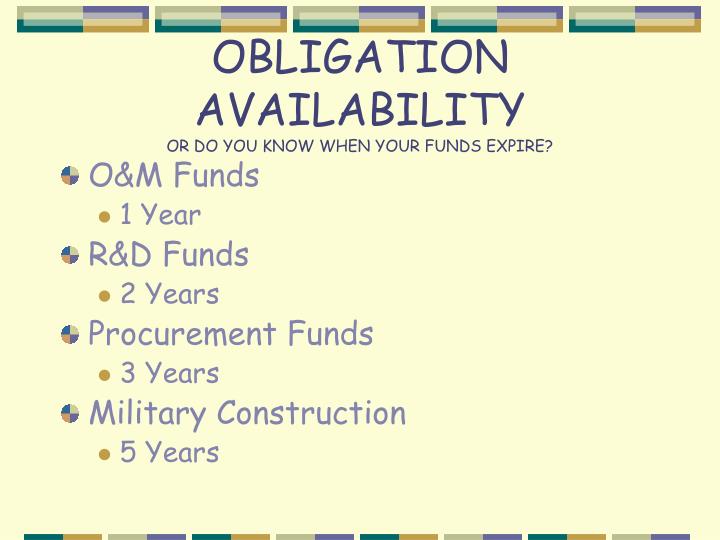 OBLIGATION AVAILABILITY

OR DO YOU KNOW WHEN YOUR FUNDS EXPIRE?

O&M Funds

1 Year

R&D Funds

2 Years

Procurement Funds

3 Years

Military Construction

5 Years